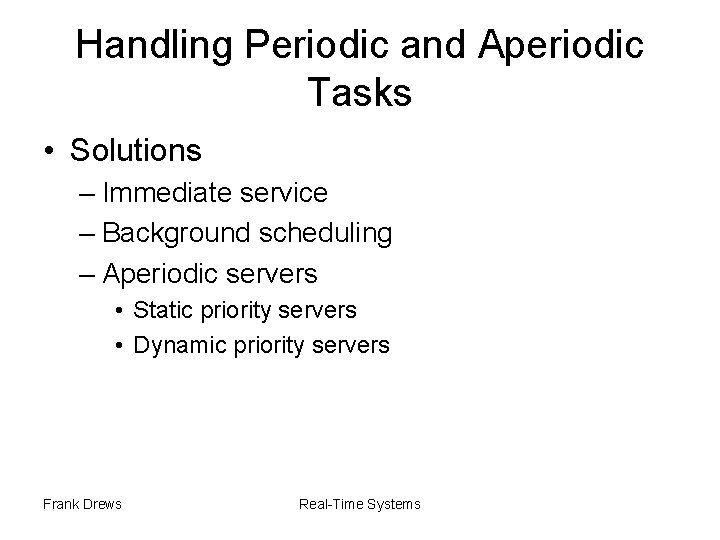 Handling Periodic and Aperiodic Tasks

• Solutions
– Immediate service
– Background scheduling
– Aperiodic servers
• Static priority servers
• Dynamic priority servers

Frank Drews

Real-Time Systems